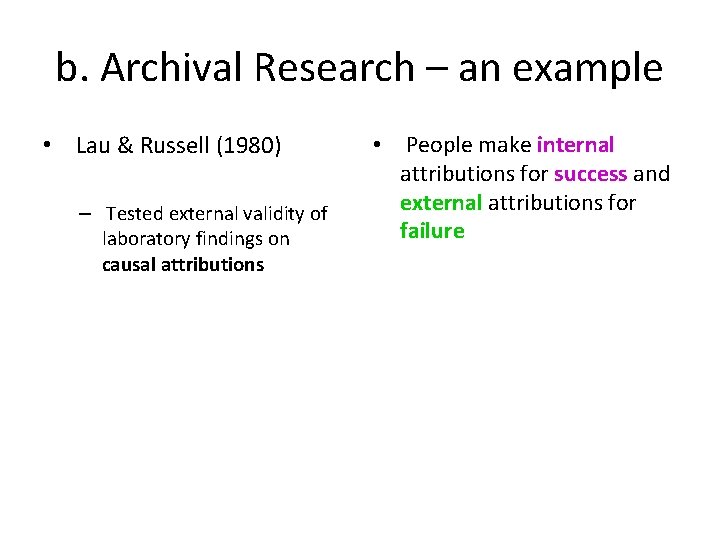 b. Archival Research – an example

• Lau & Russell (1980)

– Tested external validity of laboratory findings on causal attributions

• People make internal attributions for success and external attributions for failure